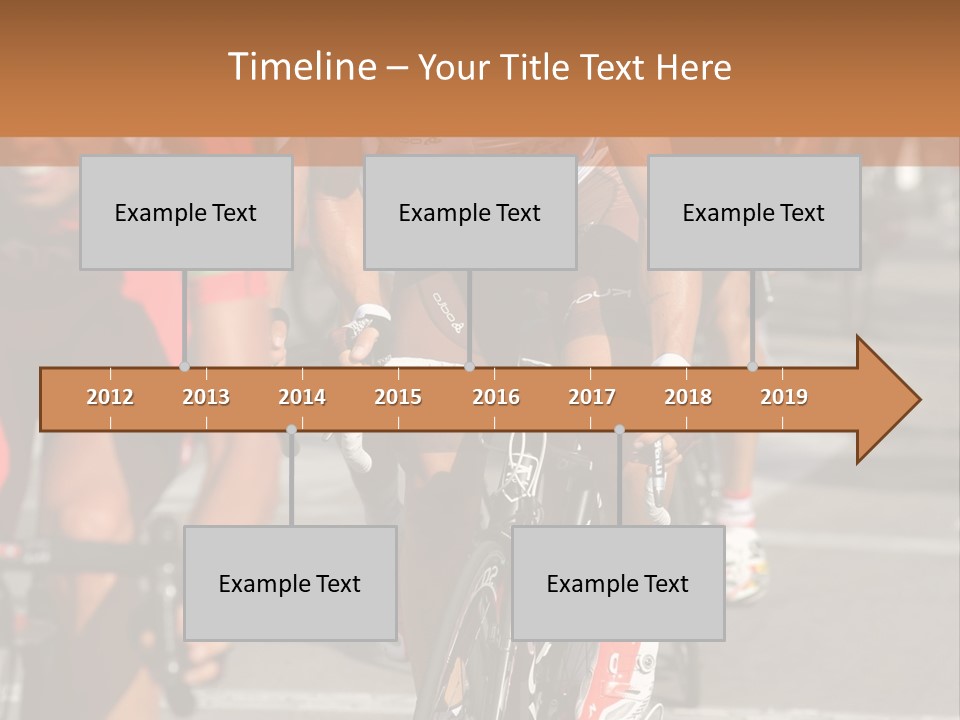 Timeline – Your Title Text Here

Example Text

Example Text

Example Text

2012 2013 2014 2015 2016 2017 2018 2019

Example Text

Example Text